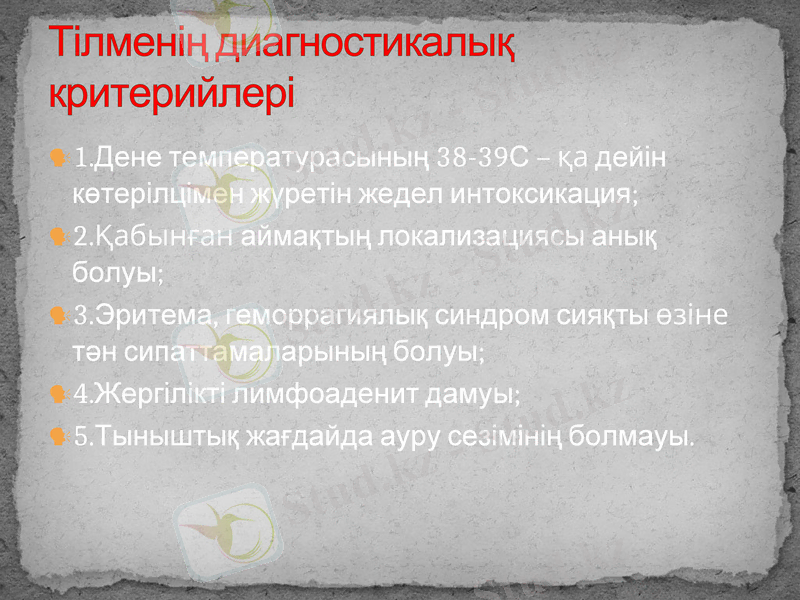 Тілменің диагностикалық критерийлері

1.Дене температурасының 38-39С – қа дейін көтерілцімен жүретін жедел интоксикация;

2.Қабынған аймақтың локализациясы анық болуы;

3.Эритема, геморрагиялық синдром сияқты өзіне тән сипаттамаларының болуы;

4.Жергілікті лимфоаденит дамуы;

5.Тыныштық жағдайда ауру сезімінің болмауы.

Stud.kz